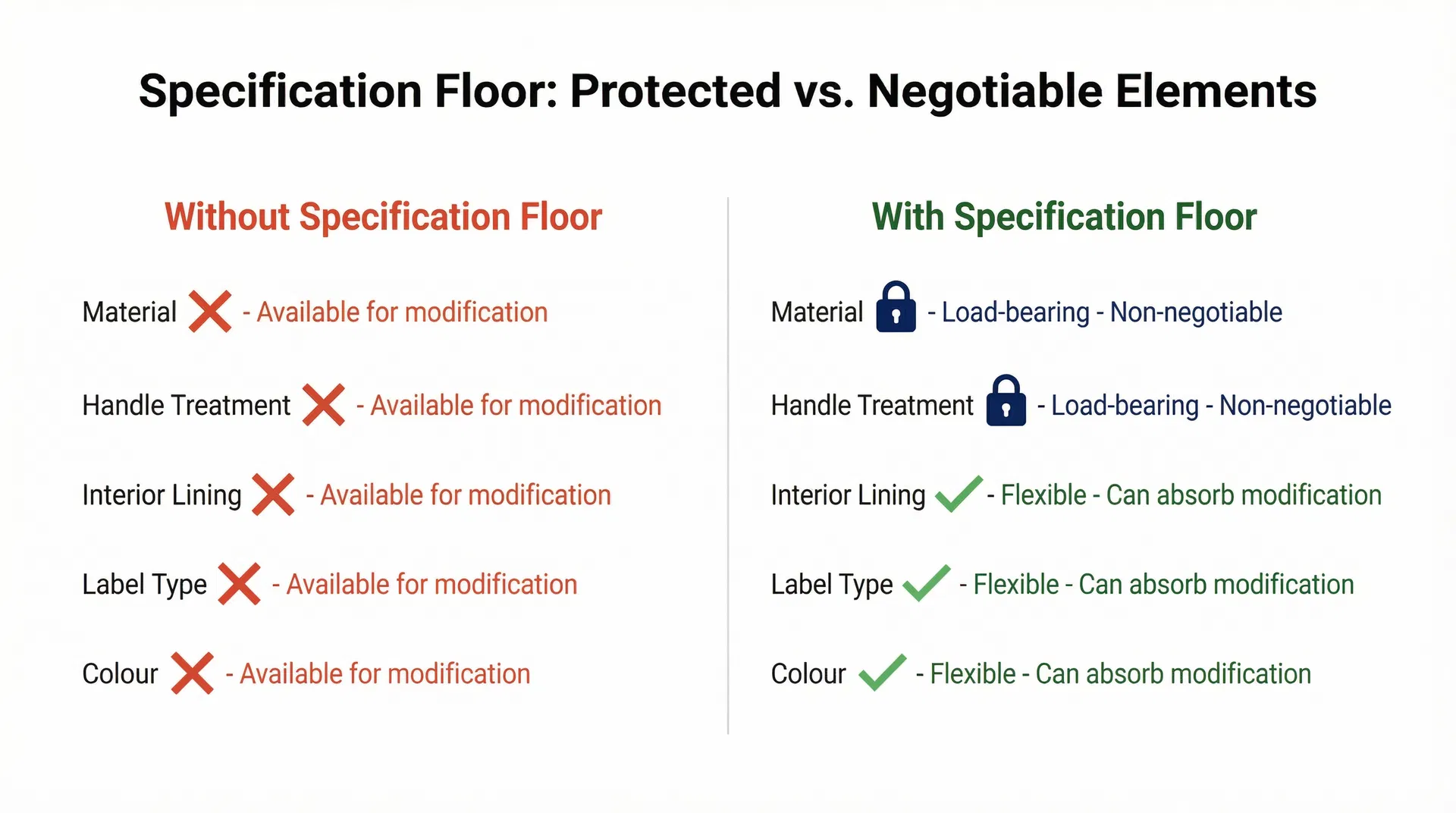 Specification Floor: Protected vs. Negotiable Elements

Without Specification Floor

Material - Available for modification

Handle Treatment - Available for modification

Interior Lining - Available for modification

Label Type - Available for modification

Colour - Available for modification

With Specification Floor

Material - Load-bearing - Non-negotiable

Handle Treatment - Load-bearing - Non-negotiable

Interior Lining - Flexible - Can absorb modification

Label Type - Flexible - Can absorb modification

Colour - Flexible - Can absorb modification